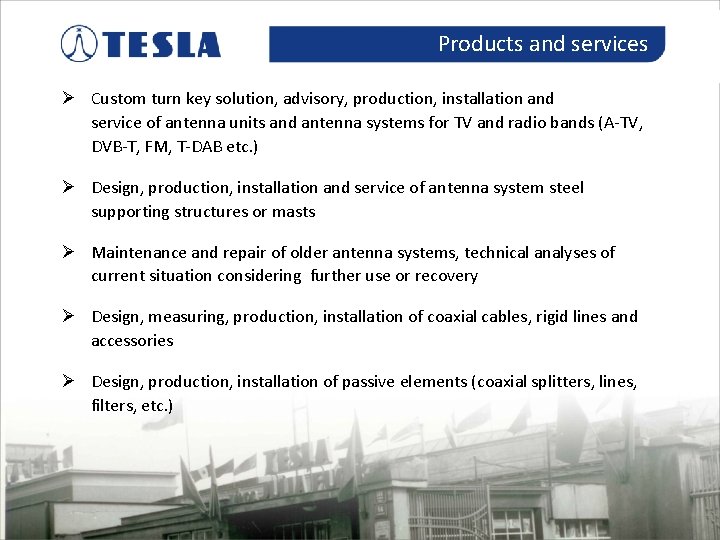 TESLA

Products and services

➢ Custom turn key solution, advisory, production, installation and service of antenna units and antenna systems for TV and radio bands (A-TV, DVB-T, FM, T-DAB etc.)

➢ Design, production, installation and service of antenna system steel supporting structures or masts

➢ Maintenance and repair of older antenna systems, technical analyses of current situation considering further use or recovery

➢ Design, measuring, production, installation of coaxial cables, rigid lines and accessories

➢ Design, production, installation of passive elements (coaxial splitters, lines, filters, etc.)

TESLA